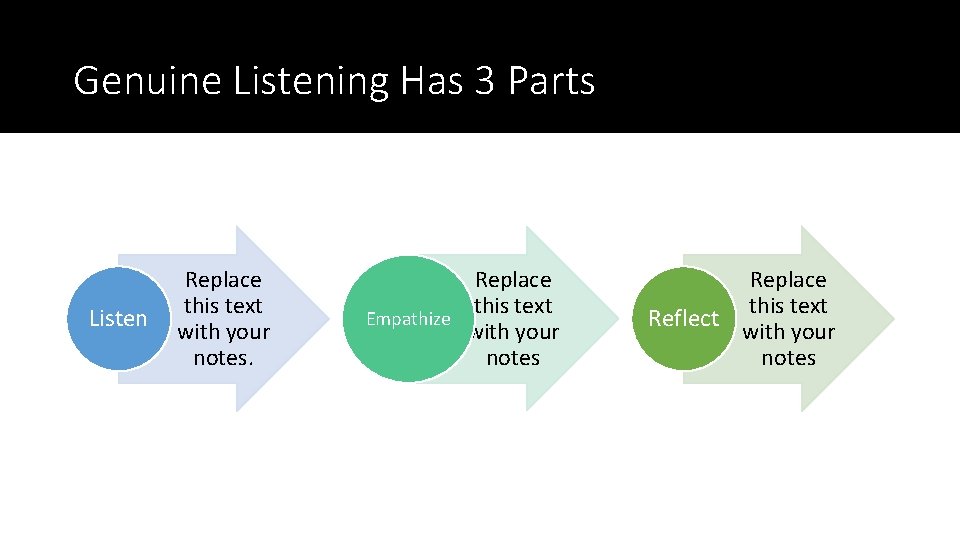 Genuine Listening Has 3 Parts

Listen

Replace this text with your notes.

Empathize

Replace this text with your notes

Reflect

Replace this text with your notes